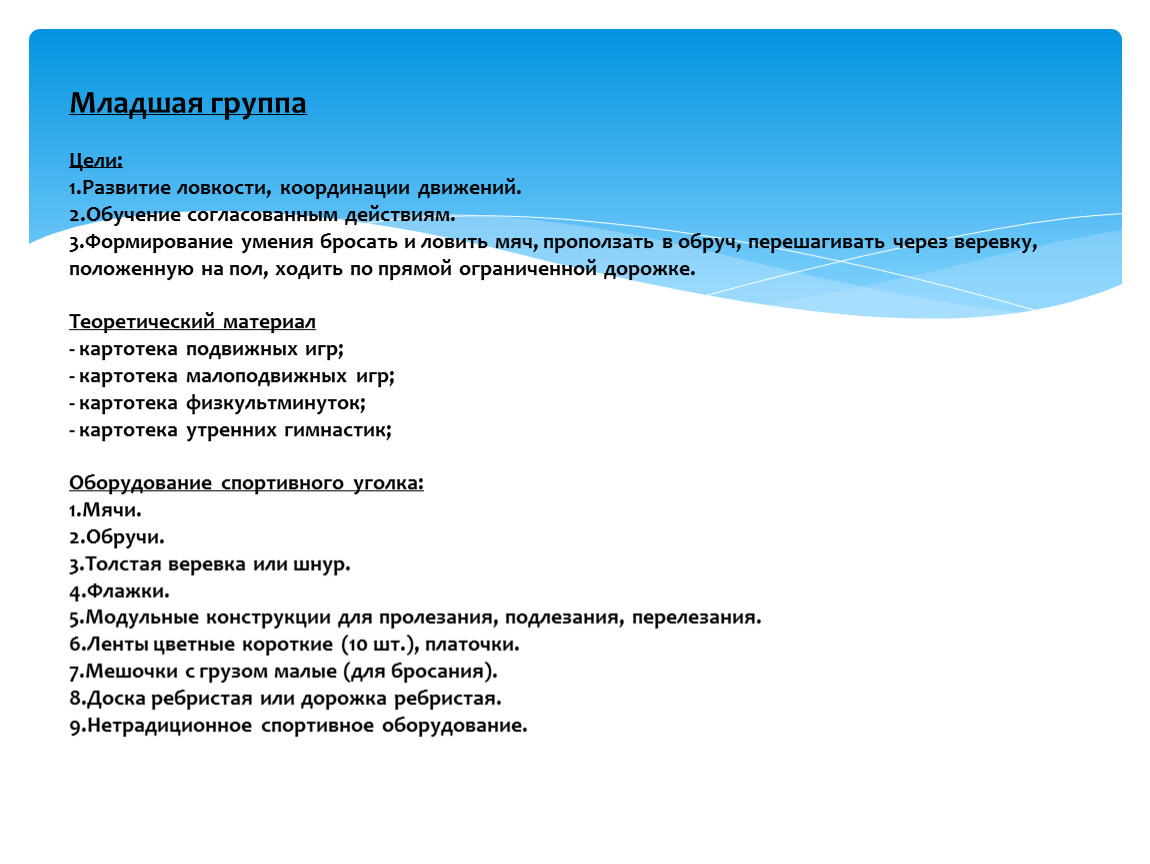 Младшая группа

Цели:
1.Развитие ловкости, координации движений.
2.Обучение согласованным действиям.
3.Формирование умения бросать и ловить мяч, проползать в обруч, перешагивать через веревку, положенную на пол, ходить по прямой ограниченной дорожке.

Теоретический материал
- картотека подвижных игр;
- картотека малоподвижных игр;
- картотека физкультминуток;
- картотека утренних гимнастик;

Оборудование спортивного уголка:
1.Мячи.
2.Обручи.
3.Толстая веревка или шнур.
4.Флажки.
5.Модульные конструкции для пролезания, подлезания, перелезания.
6.Ленты цветные короткие (10 шт.), платочки.
7.Мешочки с грузом малые (для бросания).
8.Доска ребристая или дорожка ребристая.
9.Нетрадиционное спортивное оборудование.